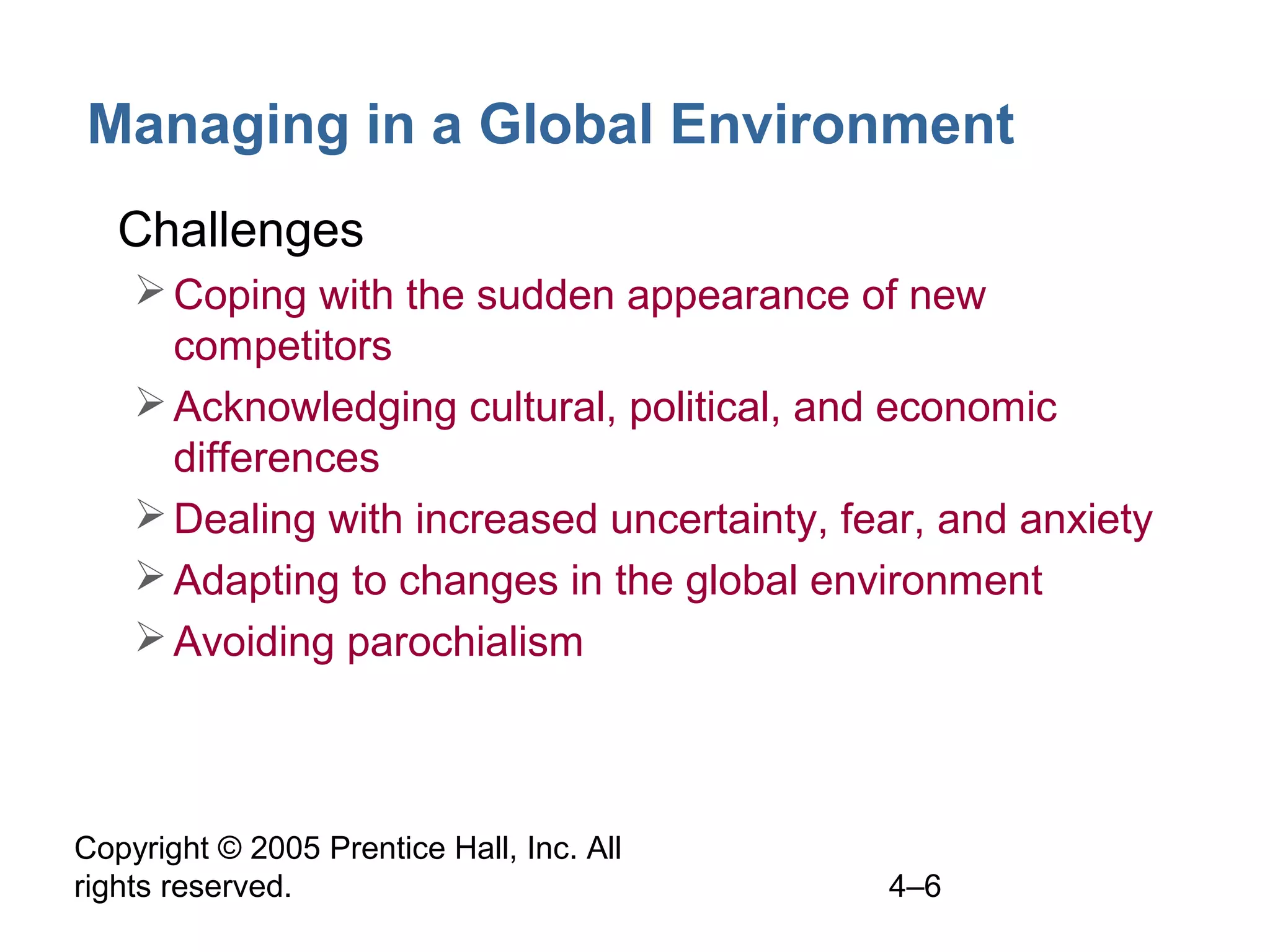 Managing in a Global Environment

Challenges

➢ Coping with the sudden appearance of new competitors
➢ Acknowledging cultural, political, and economic differences
➢ Dealing with increased uncertainty, fear, and anxiety
➢ Adapting to changes in the global environment
➢ Avoiding parochialism

Copyright © 2005 Prentice Hall, Inc. All rights reserved.

4–6